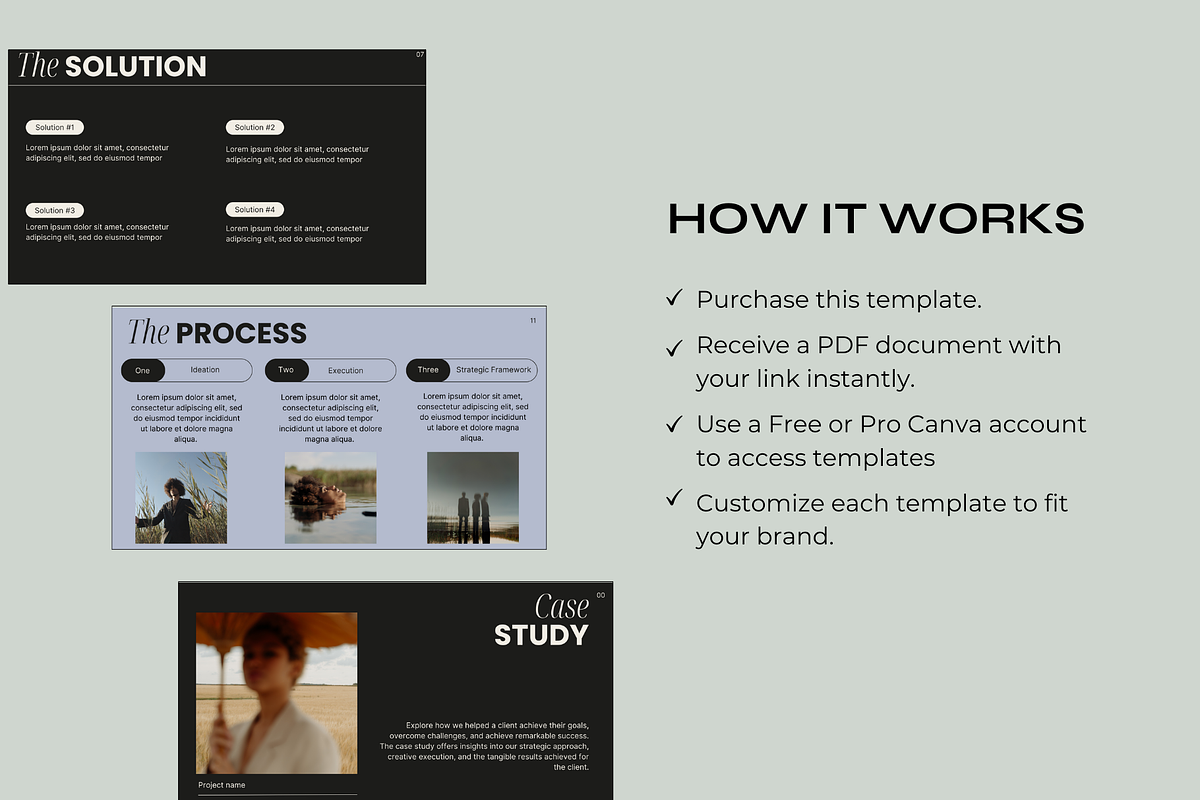 The SOLUTION

07

Solution #1

Lorem ipsum dolor sit amet, consectetur adipiscing elit, sed do eiusmod tempor

Solution #2

Lorem ipsum dolor sit amet, consectetur adipiscing elit, sed do eiusmod tempor

Solution #3

Lorem ipsum dolor sit amet, consectetur adipiscing elit, sed do eiusmod tempor

Solution #4

Lorem ipsum dolor sit amet, consectetur adipiscing elit, sed do eiusmod tempor

The PROCESS

11

One Ideation

Lorem ipsum dolor sit amet, consectetur adipiscing elit, sed do eiusmod tempor incididunt ut labore et dolore magna aliqua.

Two Execution

Lorem ipsum dolor sit amet, consectetur adipiscing elit, sed do eiusmod tempor incididunt ut labore et dolore magna aliqua.

Three Strategic Framework

Lorem ipsum dolor sit amet, consectetur adipiscing elit, sed do eiusmod tempor incididunt ut labore et dolore magna aliqua.

Case STUDY

00

Explore how we helped a client achieve their goals, overcome challenges, and achieve remarkable success. The case study offers insights into our strategic approach, creative execution, and the tangible results achieved for the client.

Project name

HOW IT WORKS

✓ Purchase this template.

✓ Receive a PDF document with your link instantly.

✓ Use a Free or Pro Canva account to access templates

✓ Customize each template to fit your brand.